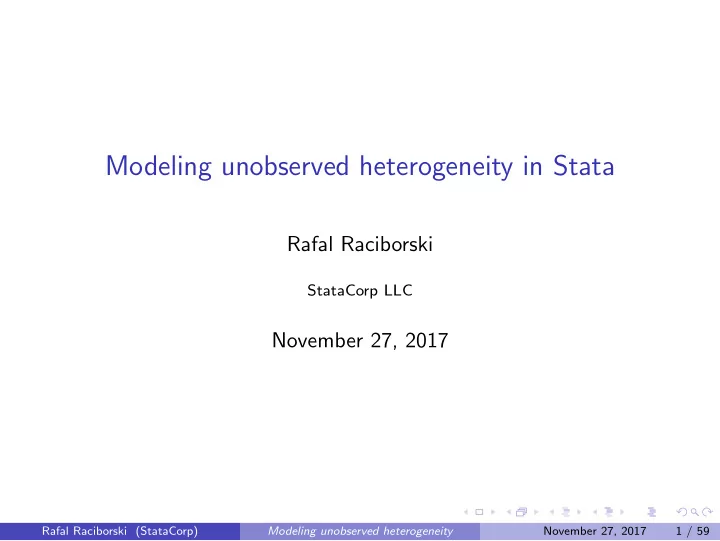 Modeling unobserved heterogeneity in Stata

Rafal Raciborski

StataCorp LLC

November 27, 2017

Rafal Raciborski (StataCorp) Modeling unobserved heterogeneity November 27, 2017 1 / 59